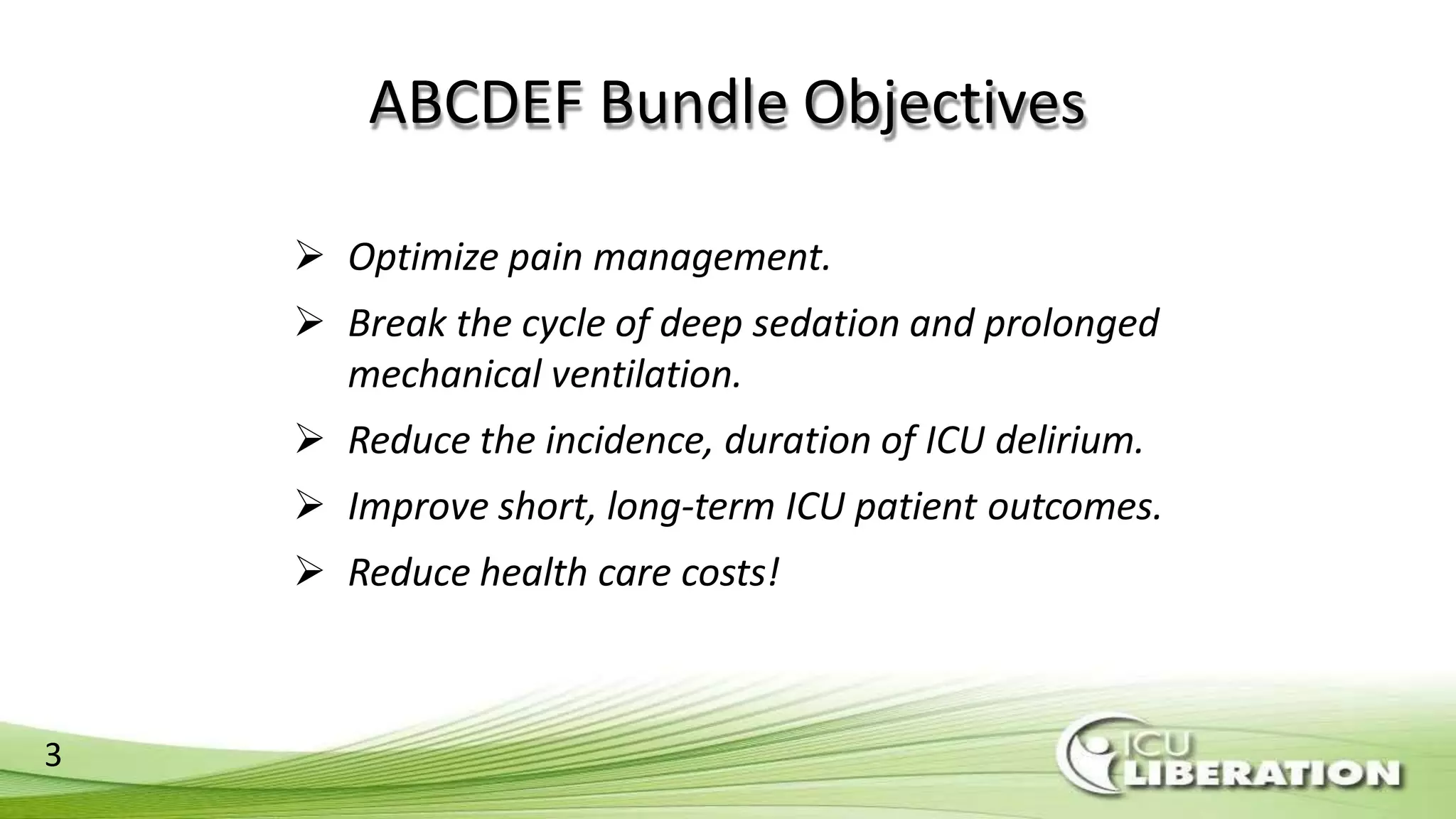 ABCDEF Bundle Objectives

➢ Optimize pain management.

➢ Break the cycle of deep sedation and prolonged mechanical ventilation.

➢ Reduce the incidence, duration of ICU delirium.

➢ Improve short, long-term ICU patient outcomes.

➢ Reduce health care costs!

3

ICU LIBERATION